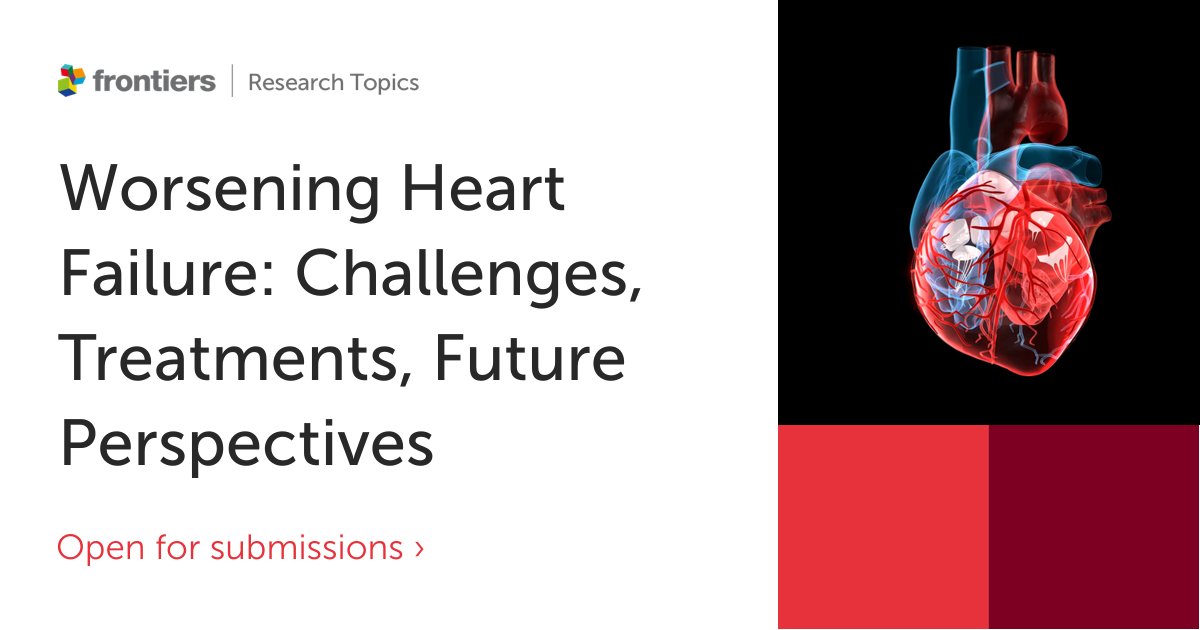 frontiers | Research Topics

Worsening Heart Failure: Challenges, Treatments, Future Perspectives

Open for submissions ›